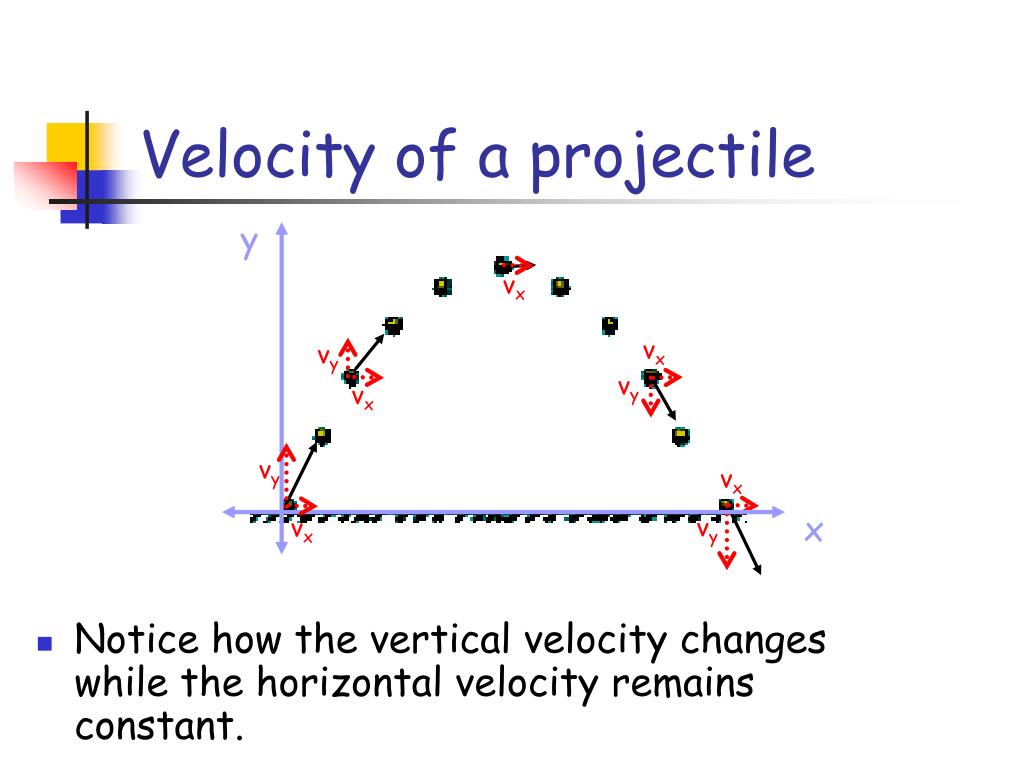 Velocity of a projectile

y

$v_x$

$v_y$

$v_x$

$v_x$

$v_y$

$v_y$

$v_x$

$v_x$

$v_y$

x

Notice how the vertical velocity changes while the horizontal velocity remains constant.